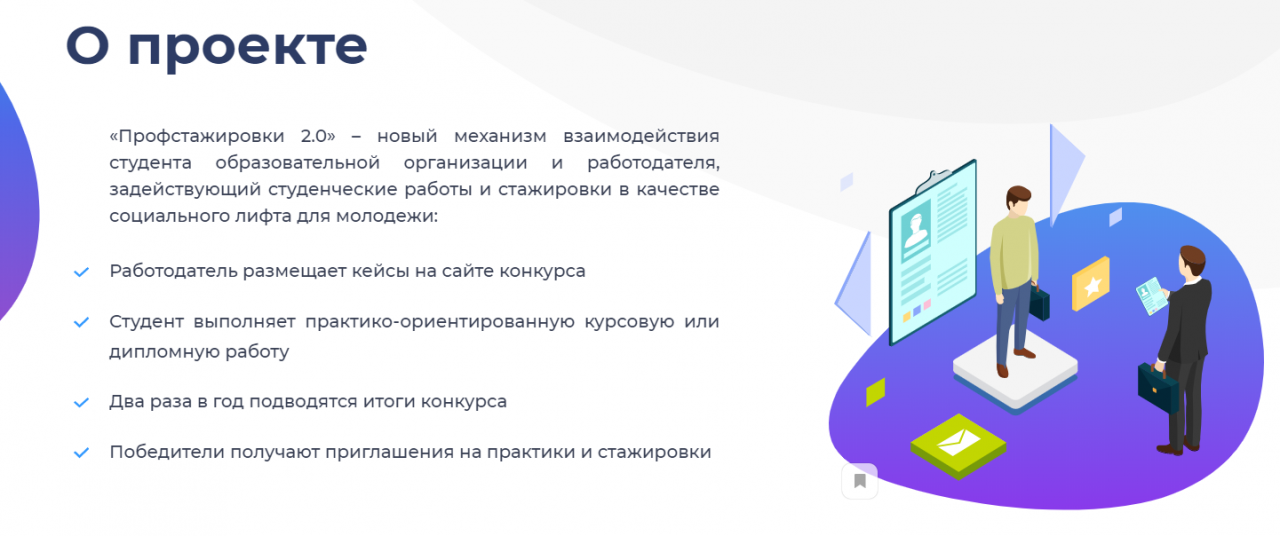 О проекте

«Профстажировки 2.0» – новый механизм взаимодействия студента образовательной организации и работодателя, задействующий студенческие работы и стажировки в качестве социального лифта для молодежи:

Работодатель размещает кейсы на сайте конкурса

Студент выполняет практико-ориентированную курсовую или дипломную работу

Два раза в год подводятся итоги конкурса

Победители получают приглашения на практики и стажировки